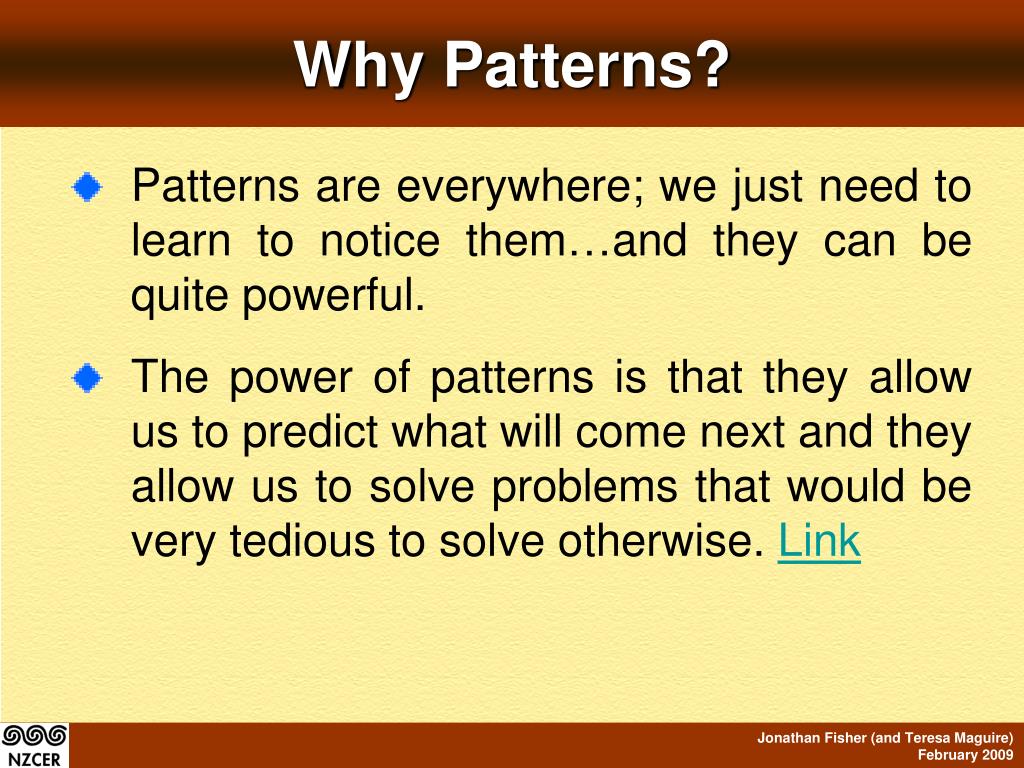 Why Patterns?

Patterns are everywhere; we just need to learn to notice them…and they can be quite powerful.

The power of patterns is that they allow us to predict what will come next and they allow us to solve problems that would be very tedious to solve otherwise. Link

NZCER

Jonathan Fisher (and Teresa Maguire)
February 2009